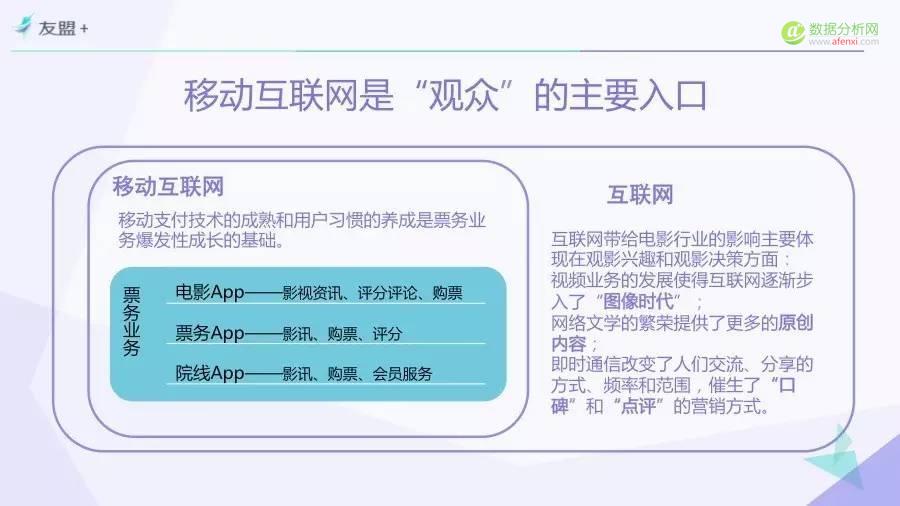 友盟+

数据分析网
www.afenxi.com

移动互联网是“观众”的主要入口

移动互联网

移动支付技术的成熟和用户习惯的养成是票务业务爆发性成长的基础。

票务业务

电影App——影视资讯、评分评论、购票

票务App——影讯、购票、评分

院线App——影讯、购票、会员服务

互联网

互联网带给电影行业的影响主要体现在观影兴趣和观影决策方面；
视频业务的发展使得互联网逐渐步入了“图像时代”；
网络文学的繁荣提供了更多的原创内容；
即时通信改变了人们交流、分享的方式、频率和范围，催生了“口碑”和“点评”的营销方式。